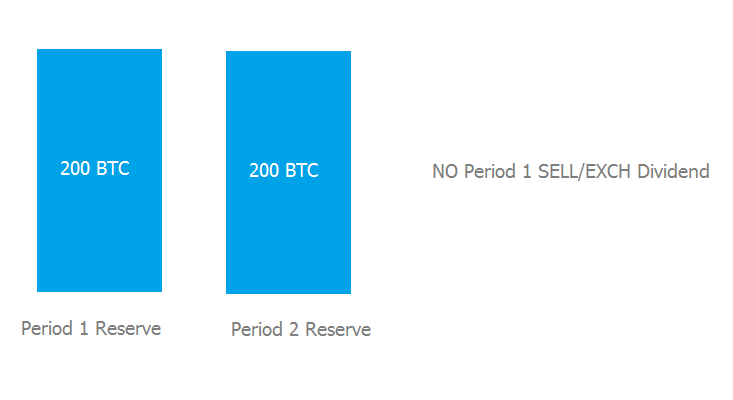 200 BTC

200 BTC

NO Period 1 SELL/EXCH Dividend

Period 1 Reserve

Period 2 Reserve